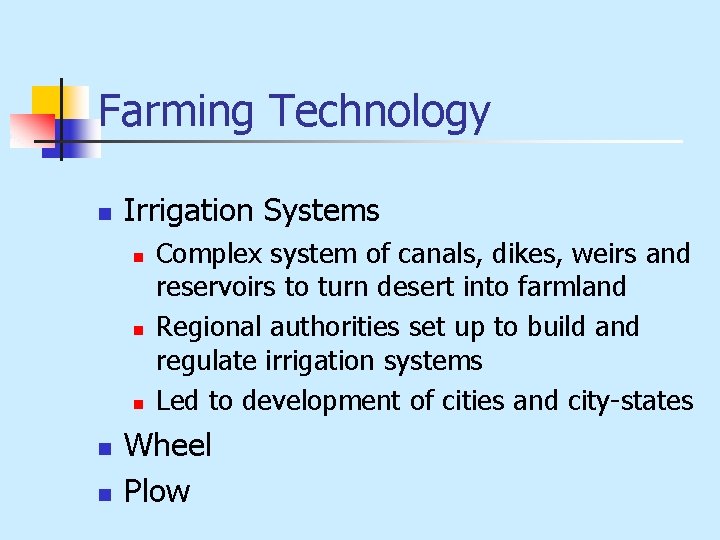 Farming Technology

- Irrigation Systems
  - Complex system of canals, dikes, weirs and reservoirs to turn desert into farmland
  - Regional authorities set up to build and regulate irrigation systems
  - Led to development of cities and city-states
- Wheel
- Plow